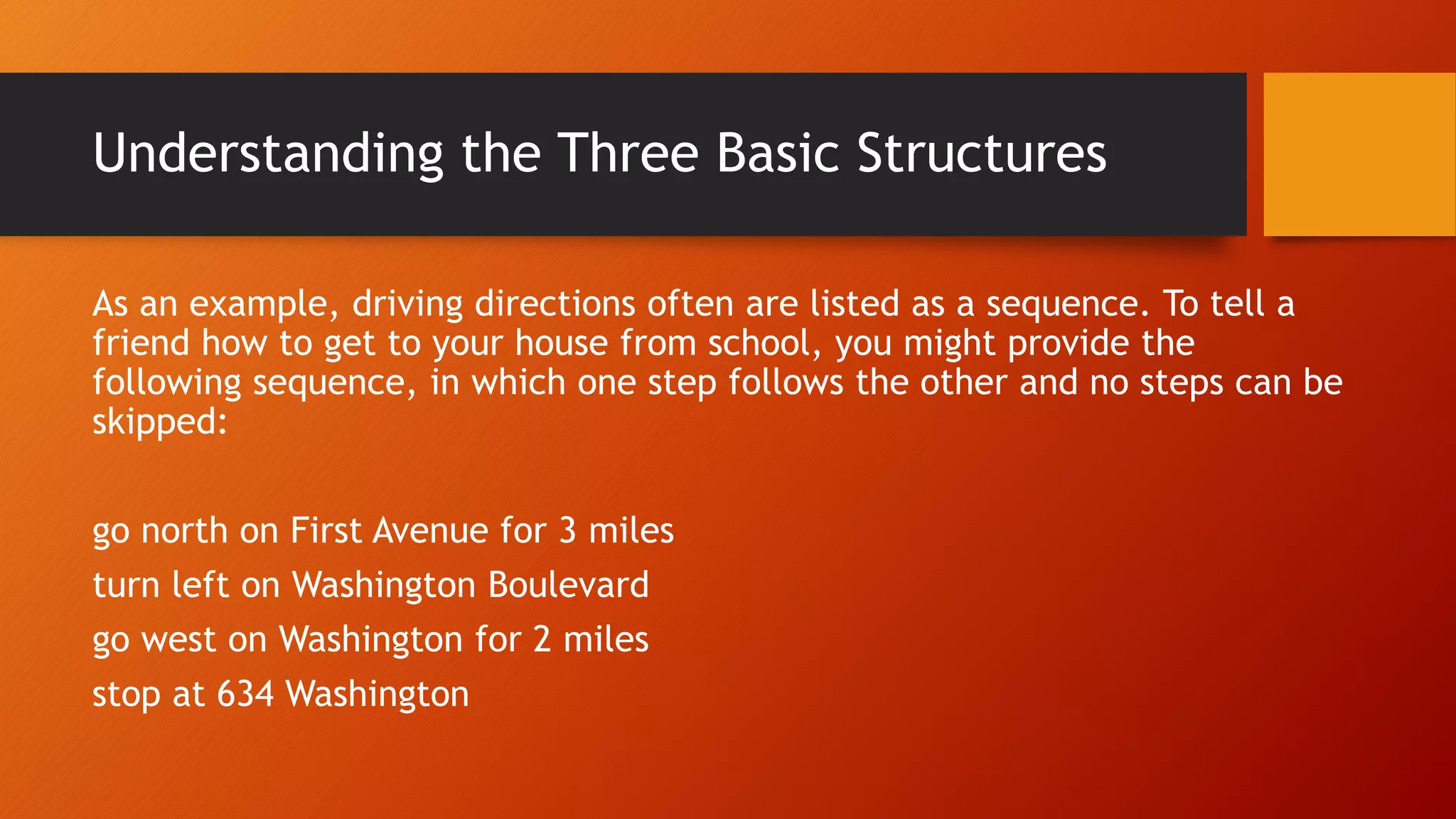 Understanding the Three Basic Structures

As an example, driving directions often are listed as a sequence. To tell a friend how to get to your house from school, you might provide the following sequence, in which one step follows the other and no steps can be skipped:

go north on First Avenue for 3 miles
turn left on Washington Boulevard
go west on Washington for 2 miles
stop at 634 Washington